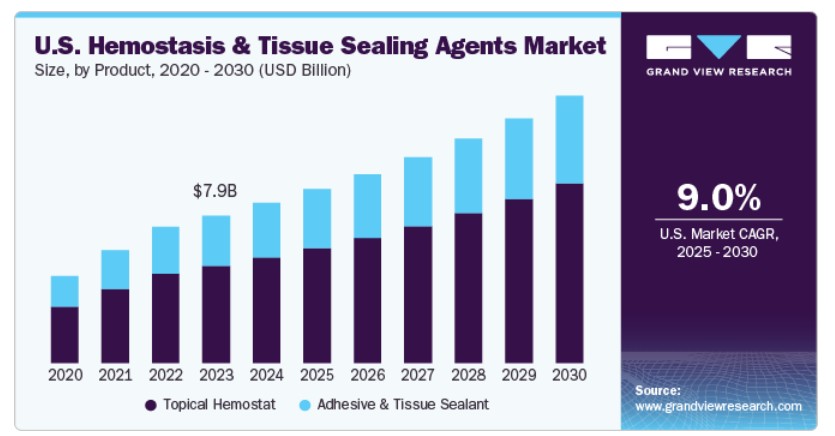 U.S. Hemostasis & Tissue Sealing Agents Market
Size, by Product, 2020 - 2030 (USD Billion)

GRAND VIEW RESEARCH

$7.9B

2020 2021 2022 2023 2024 2025 2026 2027 2028 2029 2030

Topical Hemostat Adhesive & Tissue Sealant

9.0%
U.S. Market CAGR, 2025 - 2030

Source:
www.grandviewresearch.com